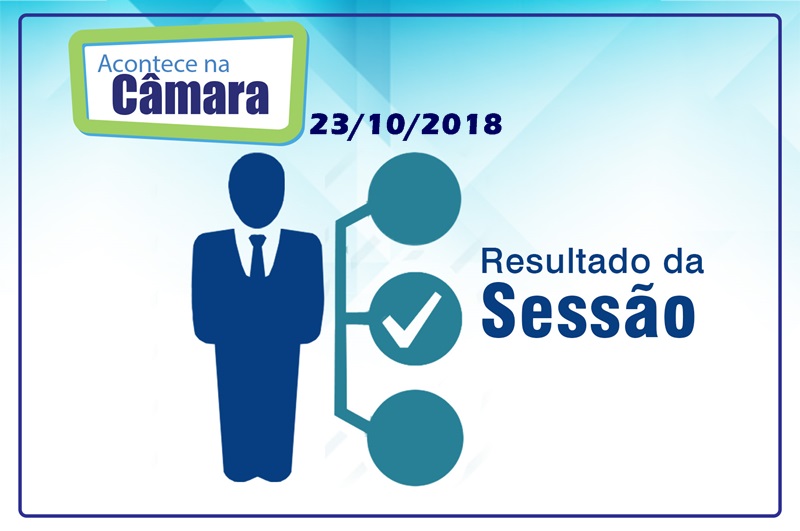 Acontece na
Câmara

23/10/2018

Resultado da
Sessão